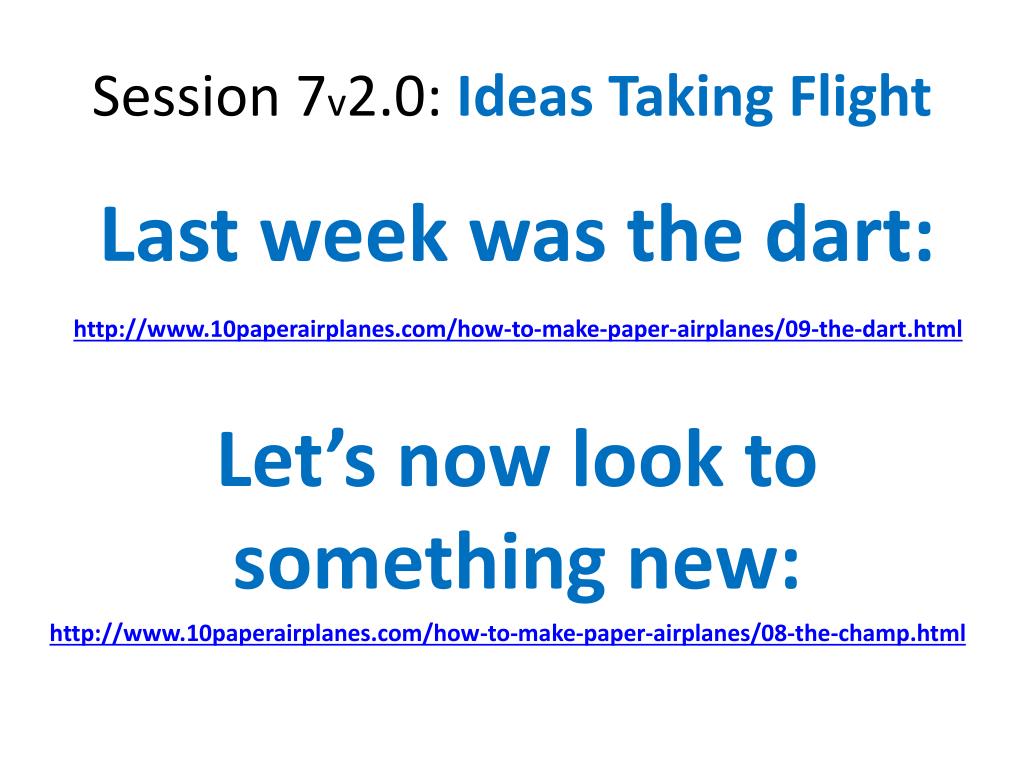 Session 7v2.0: Ideas Taking Flight

Last week was the dart:

http://www.10paperairplanes.com/how-to-make-paper-airplanes/09-the-dart.html

Let’s now look to something new:

http://www.10paperairplanes.com/how-to-make-paper-airplanes/08-the-champ.html